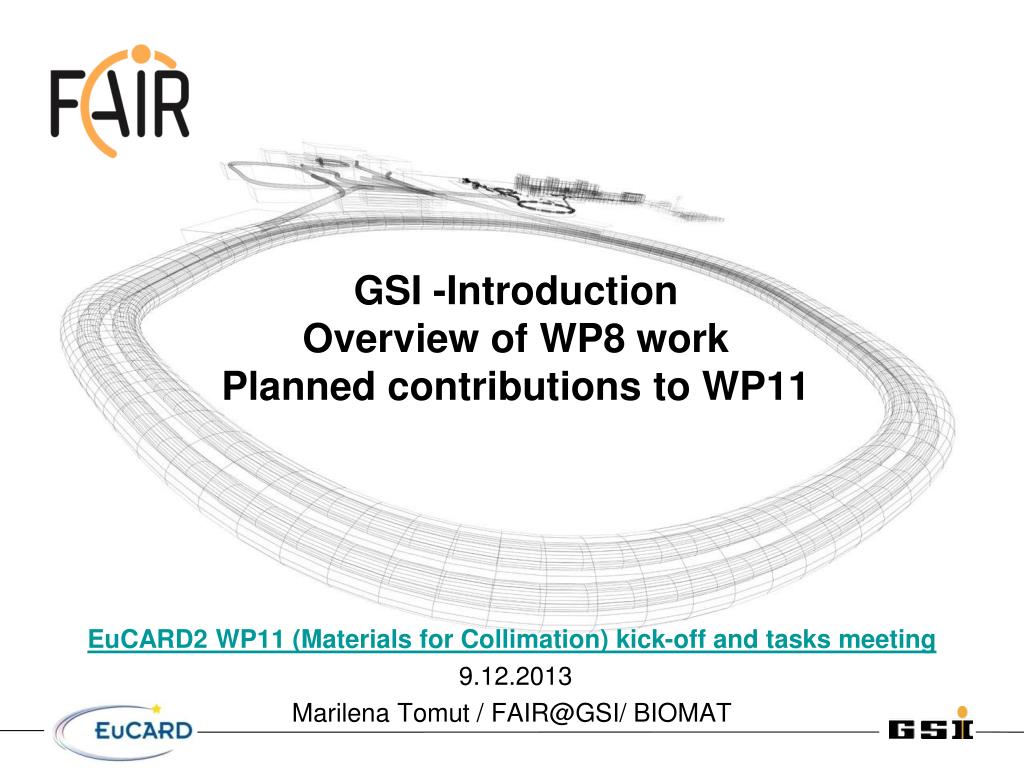 FAIR

GSI -Introduction
Overview of WP8 work
Planned contributions to WP11

EuCARD2 WP11 (Materials for Collimation) kick-off and tasks meeting

9.12.2013

Marilena Tomut / FAIR@GSI/ BIOMAT

EuCARD

GSI